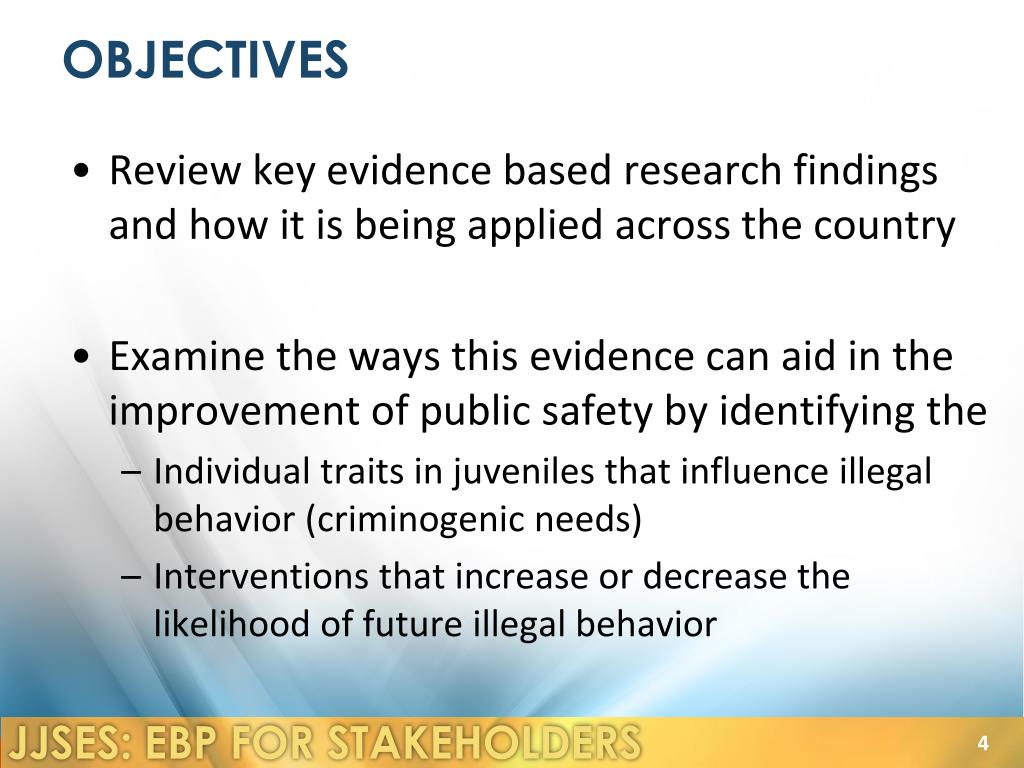 OBJECTIVES

• Review key evidence based research findings and how it is being applied across the country

• Examine the ways this evidence can aid in the improvement of public safety by identifying the

– Individual traits in juveniles that influence illegal behavior (criminogenic needs)

– Interventions that increase or decrease the likelihood of future illegal behavior

JJSES: EBP FOR STAKEHOLDERS

4